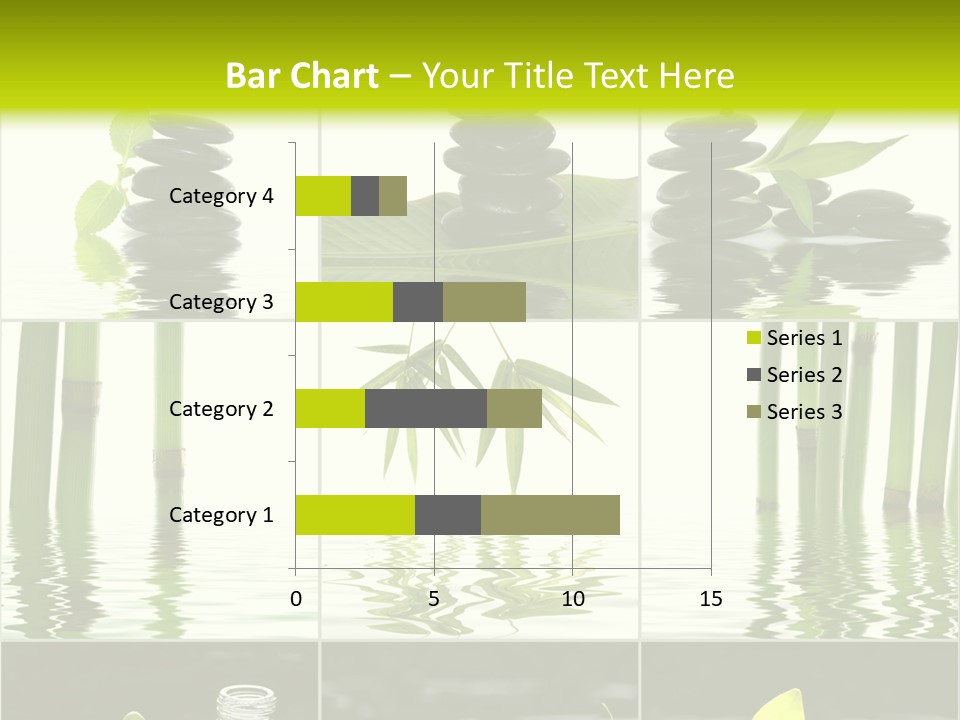 Bar Chart – Your Title Text Here

Category 4
Category 3
Category 2
Category 1

0
5
10
15

Series 1
Series 2
Series 3